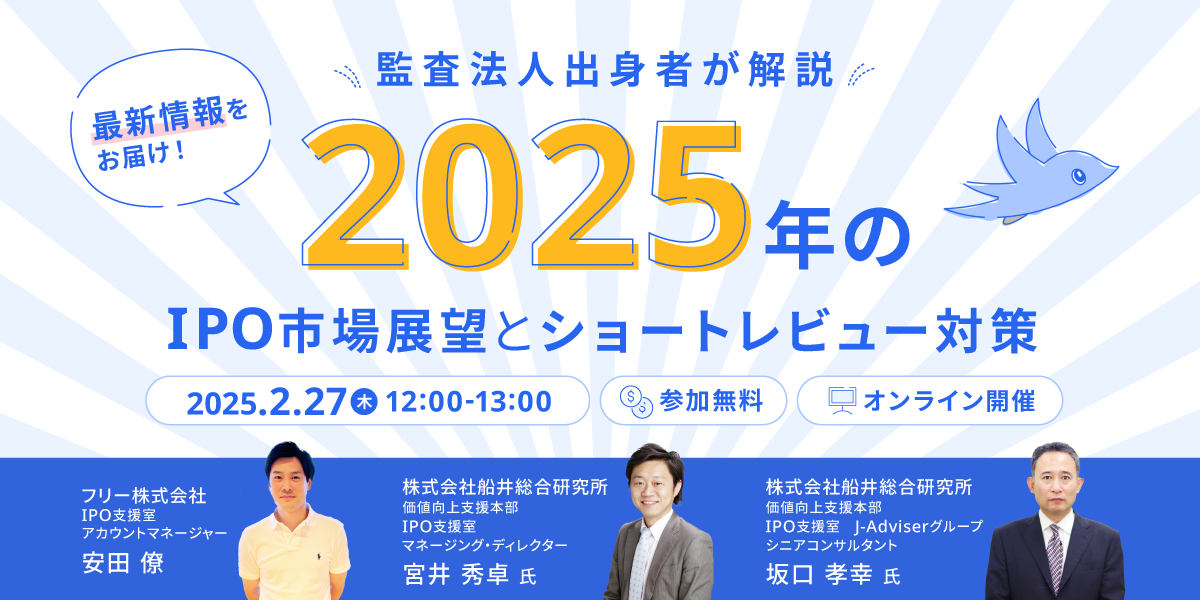 監査法人出身者が解説

最新情報をお届け！

2025年の

IPO市場展望とショートレビュー対策

2025.2.27 木 12:00-13:00

参加無料

オンライン開催

フリー株式会社
IPO支援室
アカウントマネージャー
安田 僚

株式会社船井総合研究所
価値向上支援本部
IPO支援室
マネージング・ディレクター
宮井 秀卓 氏

株式会社船井総合研究所
価値向上支援本部
IPO支援室 J-Adviserグループ
シニアコンサルタント
坂口 孝幸 氏